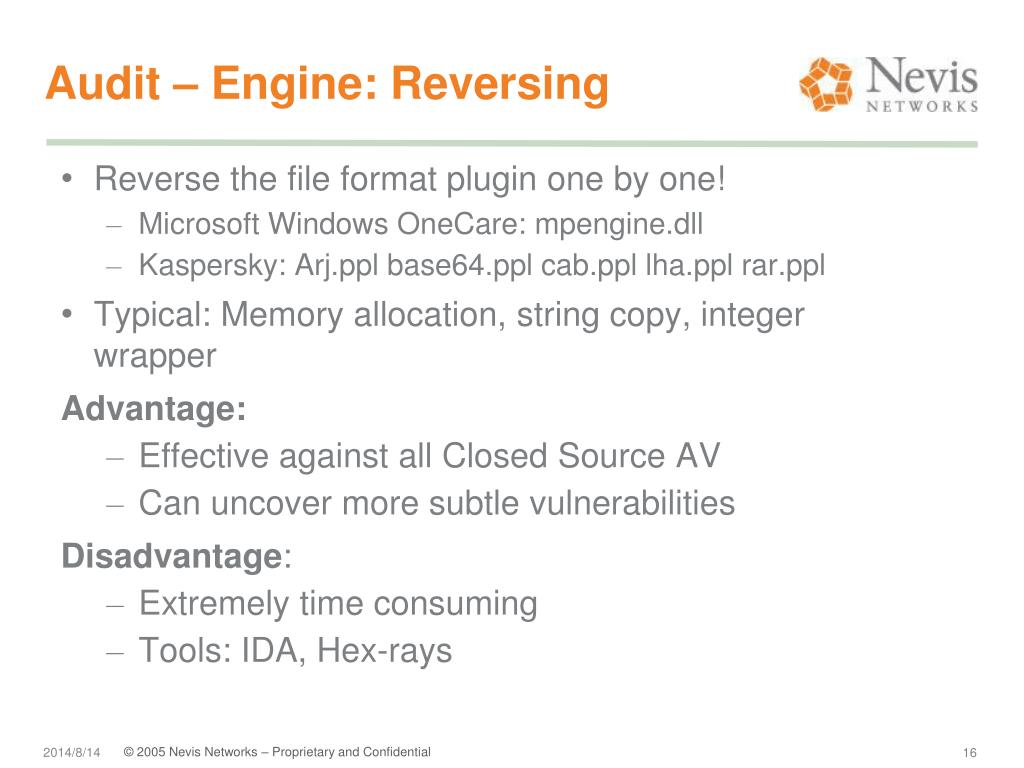 Audit – Engine: Reversing

Nevis NETWORKS

• Reverse the file format plugin one by one!
– Microsoft Windows OneCare: mpengine.dll
– Kaspersky: Arj.ppl base64.ppl cab.ppl lha.ppl rar.ppl

• Typical: Memory allocation, string copy, integer wrapper

Advantage:
– Effective against all Closed Source AV
– Can uncover more subtle vulnerabilities

Disadvantage:
– Extremely time consuming
– Tools: IDA, Hex-rays

2014/8/14 © 2005 Nevis Networks – Proprietary and Confidential 16